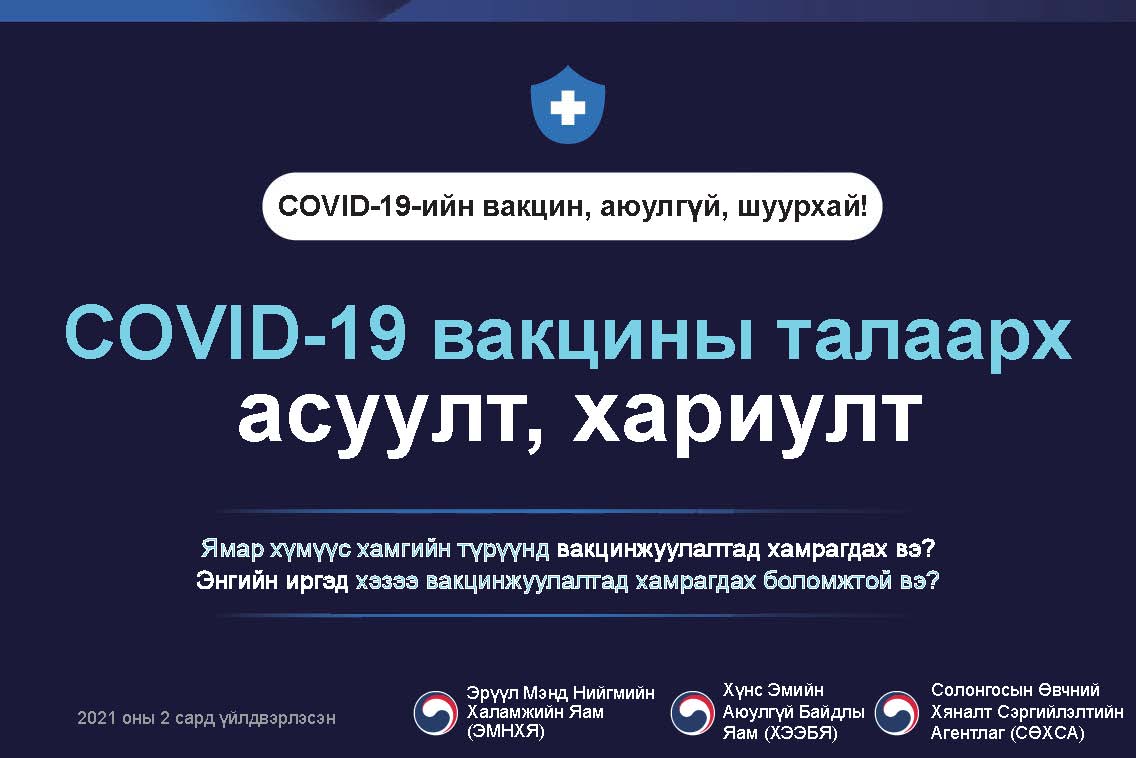 COVID-19-ийн вакцин, аюулгүй, шуурхай!

COVID-19 вакцины талаарх асуулт, хариулт

Ямар хүмүүс хамгийн түрүүнд вакцинжуулалтад хамрагдах вэ?
Энгийн иргэд хэзээ вакцинжуулалтад хамрагдах боломжтой вэ?

2021 оны 2 сард үйлдвэрлэсэн

Эрүүл Мэнд Нийгмийн Халамжийн Яам (ЭМНХЯ)

Хүнс Эмийн Аюулгүй Байдлы Яам (ХЭЭБЯ)

Солонгосын Өвчний Хяналт Сэргийлэлтийн Агентлаг (СӨХСА)